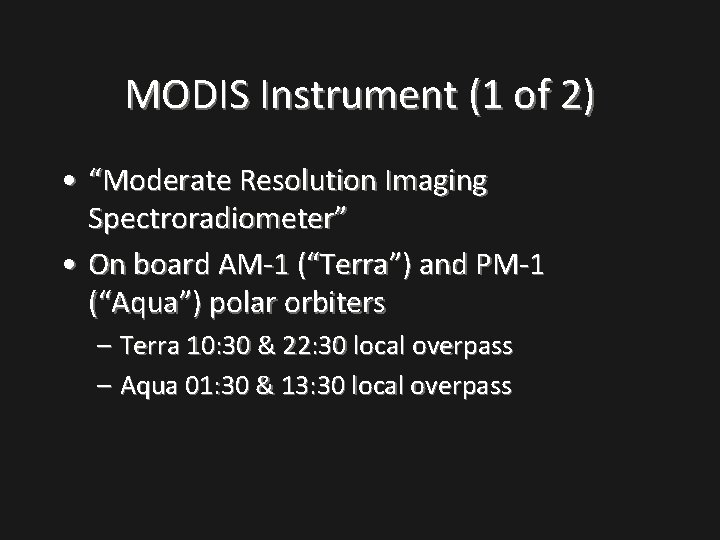 MODIS Instrument (1 of 2)

• “Moderate Resolution Imaging Spectroradiometer”

• On board AM-1 (“Terra”) and PM-1 (“Aqua”) polar orbiters

– Terra 10:30 & 22:30 local overpass

– Aqua 01:30 & 13:30 local overpass